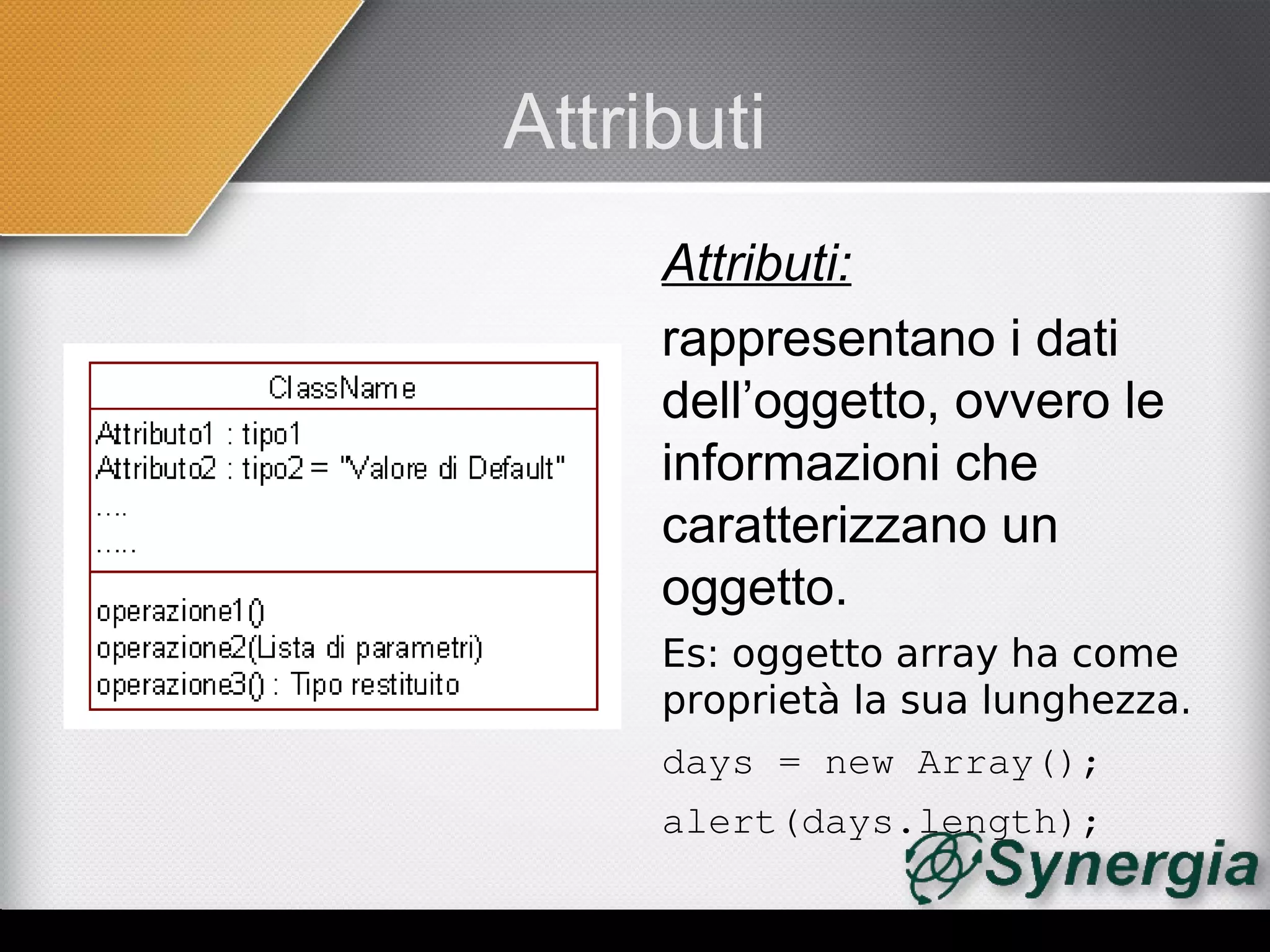 Attributi

ClassName

Attributo1 : tipo1
Attributo2 : tipo2 = "Valore di Default"
....
.....

operazione1()
operazione2(Lista di parametri)
operazione3() : Tipo restituito

Attributi:

rappresentano i dati dell’oggetto, ovvero le informazioni che caratterizzano un oggetto.

Es: oggetto array ha come proprietà la sua lunghezza.

days = new Array();

alert(days.length);

Synergia